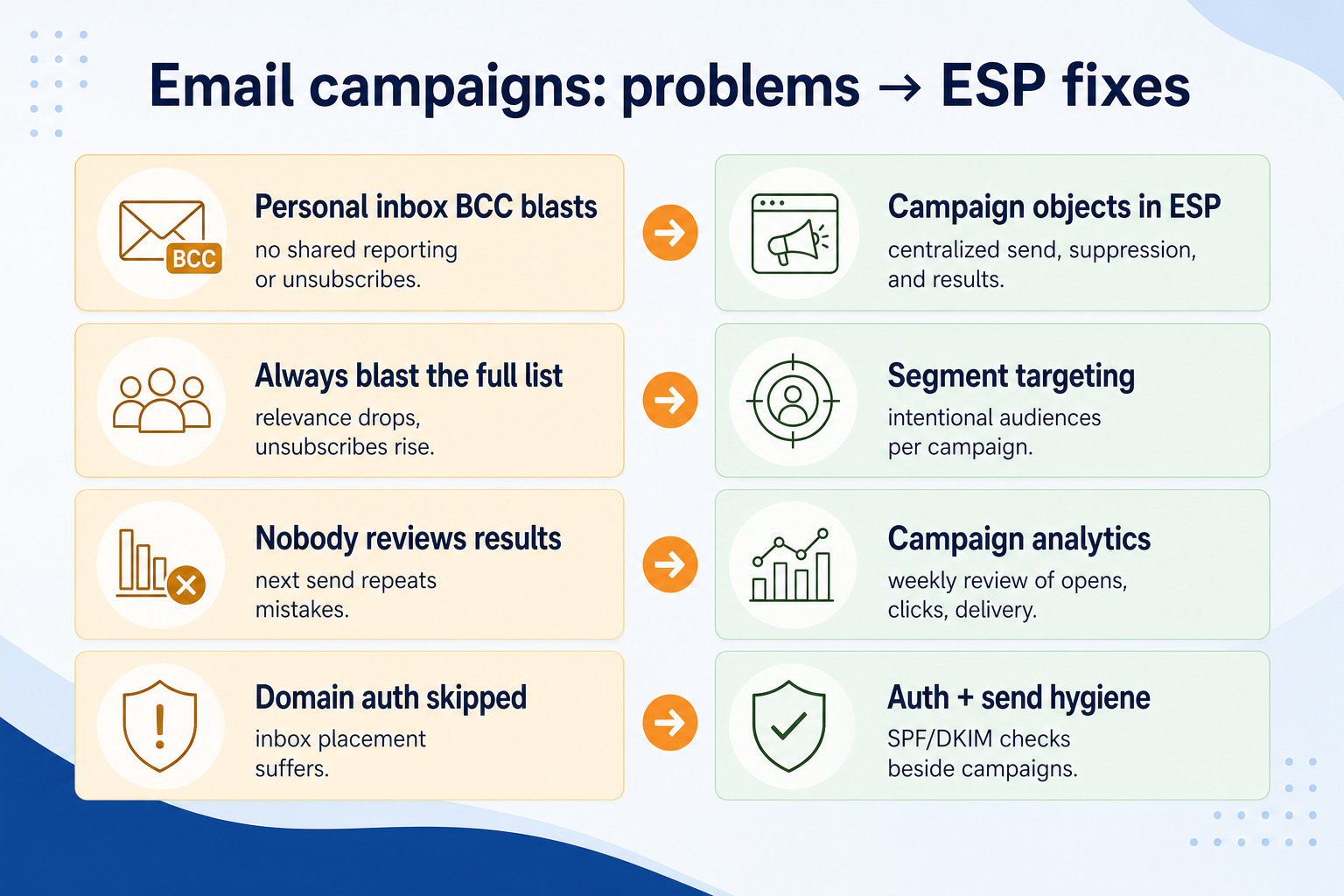 Email campaigns: problems → ESP fixes

BCC

Personal inbox BCC blasts
no shared reporting or unsubscribes.

Campaign objects in ESP
centralized send, suppression, and results.

Always blast the full list
relevance drops, unsubscribes rise.

Segment targeting
intentional audiences per campaign.

Nobody reviews results
next send repeats mistakes.

Campaign analytics
weekly review of opens, clicks, delivery.

Domain auth skipped
inbox placement suffers.

Auth + send hygiene
SPF/DKIM checks beside campaigns.